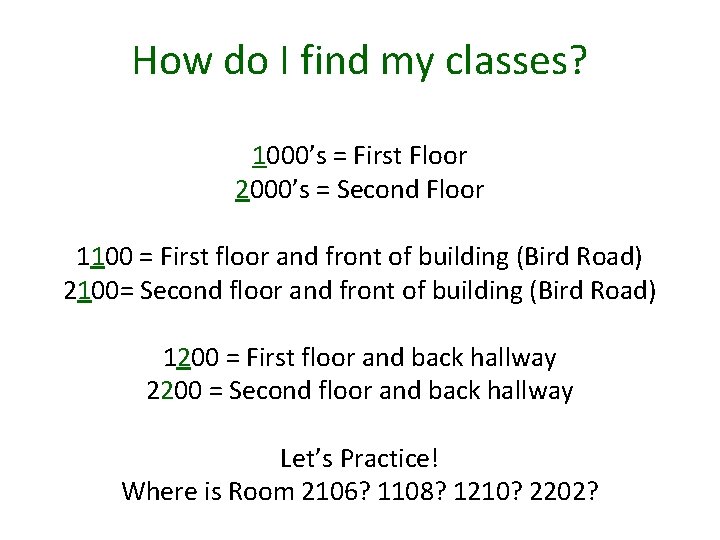 How do I find my classes?

1000's = First Floor
2000's = Second Floor

1100 = First floor and front of building (Bird Road)
2100= Second floor and front of building (Bird Road)

1200 = First floor and back hallway
2200 = Second floor and back hallway

Let's Practice!
Where is Room 2106? 1108? 1210? 2202?